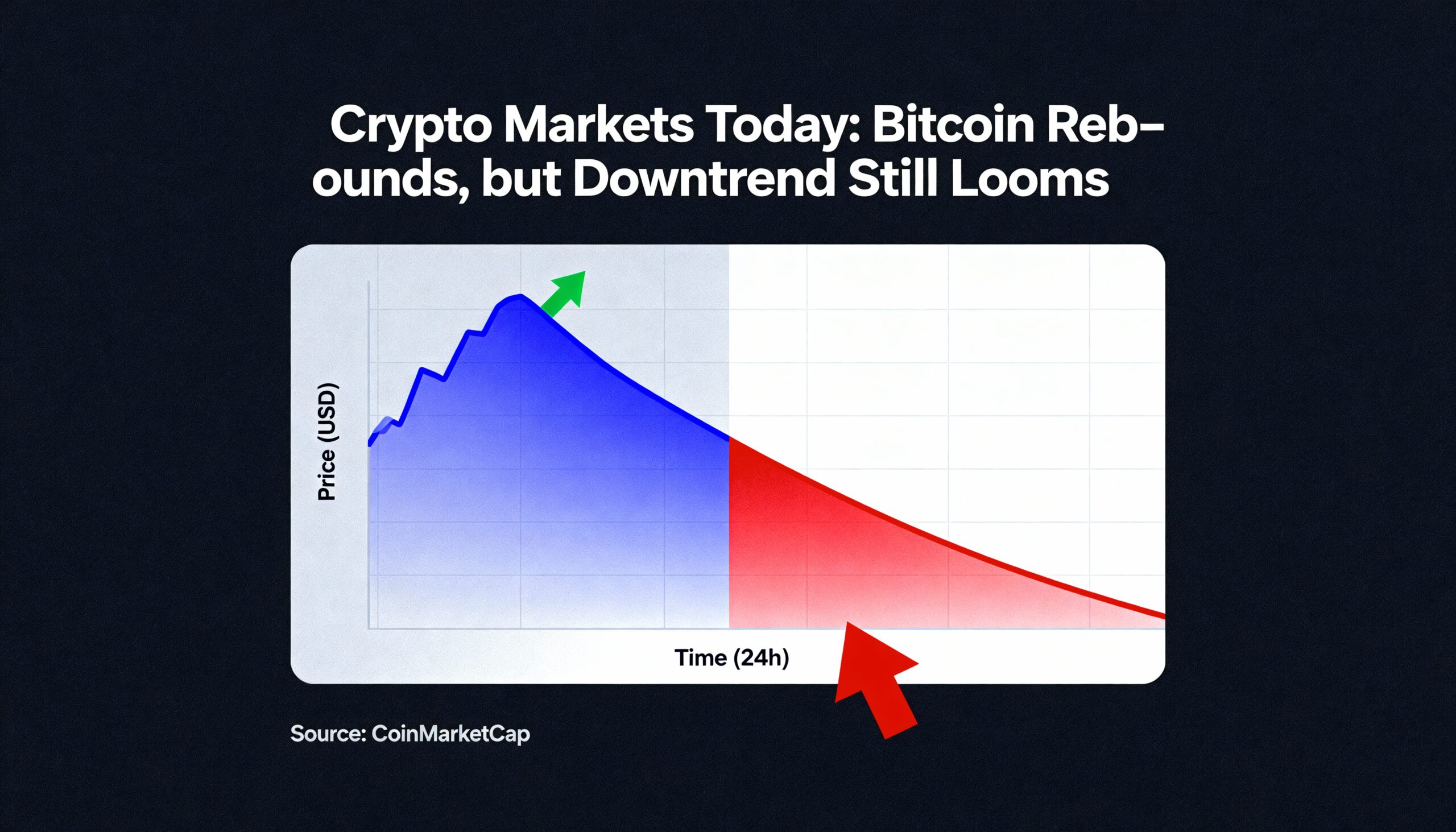 Crypto Markets Today: Bitcoin Rebounds, but Downtrend Still Looms

Price (USD)

Time (24h)

Source: CoinMarketCap